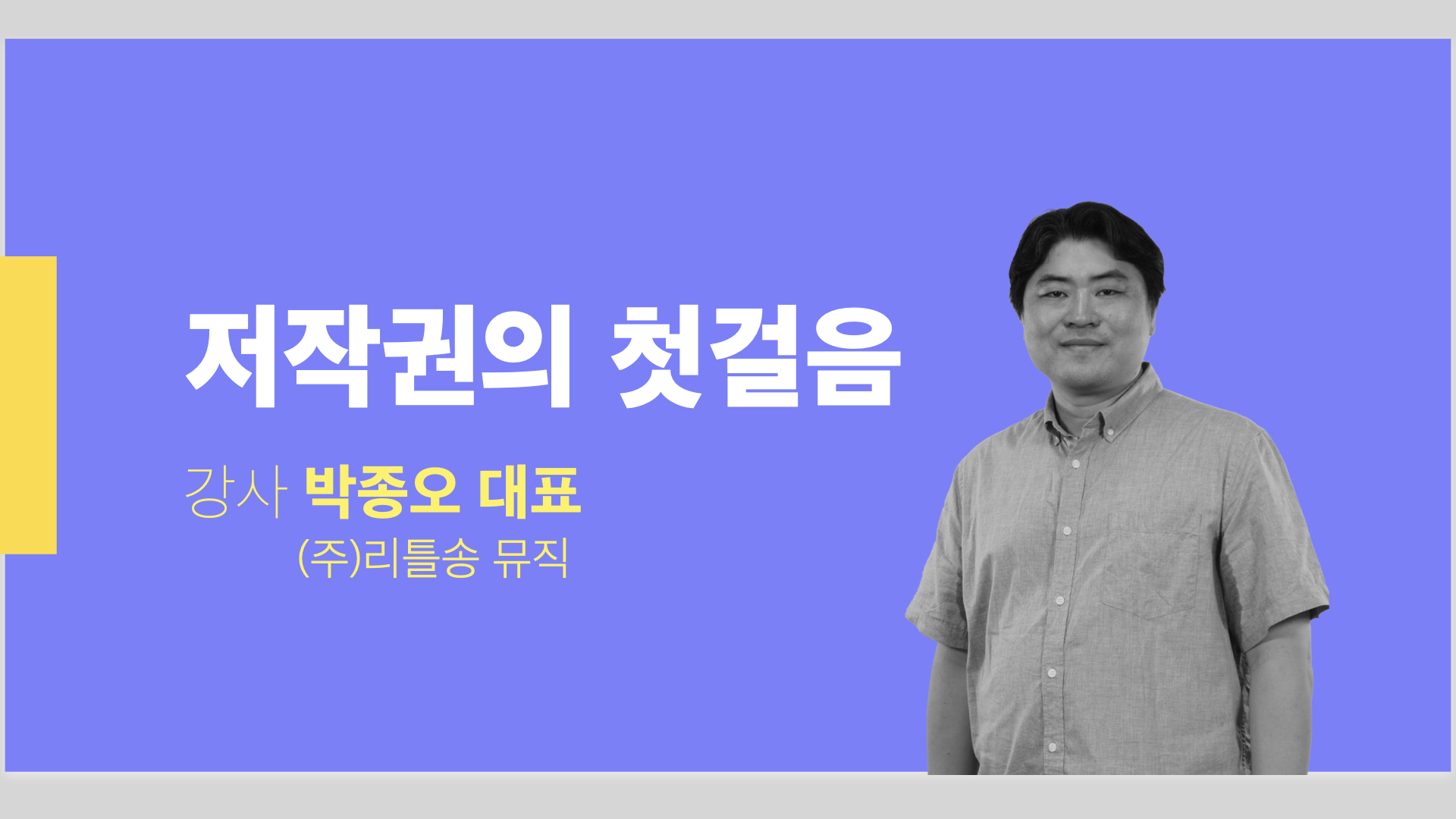 저작권의 첫걸음

강사 박종오 대표

(주)리틀송 뮤직